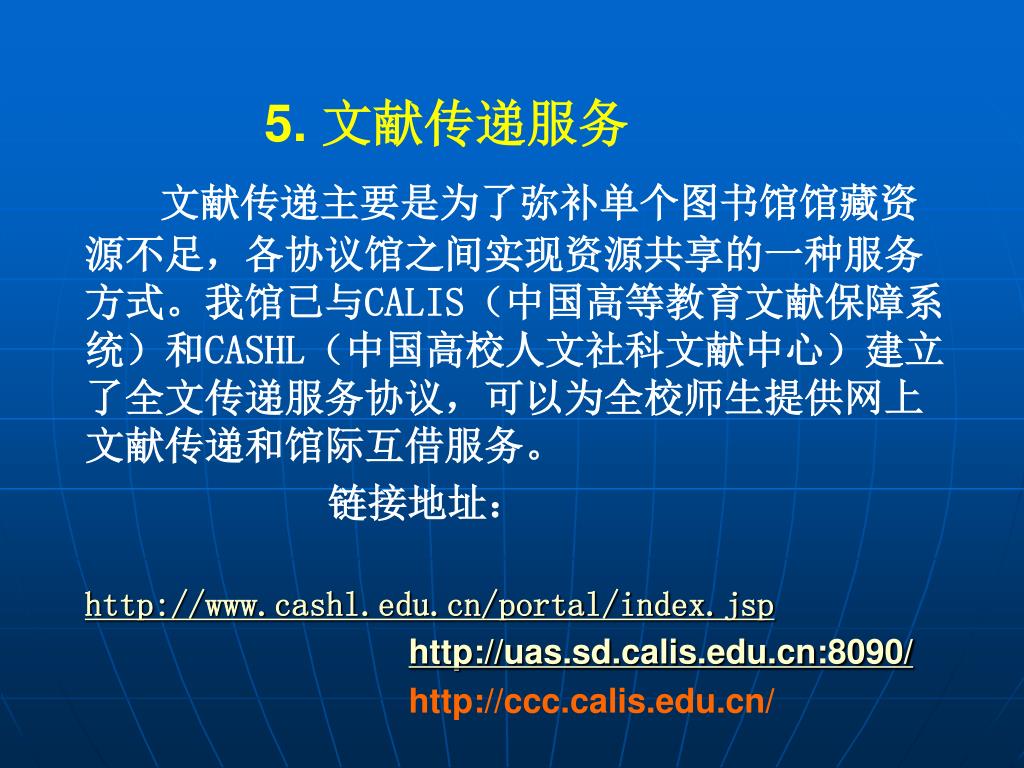 5. 文献传递服务

文献传递主要是为了弥补单个图书馆馆藏资源不足，各协议馆之间实现资源共享的一种服务方式。我馆已与CALIS（中国高等教育文献保障系统）和CASHL（中国高校人文社科文献中心）建立了全文传递服务协议，可以为全校师生提供网上文献传递和馆际互借服务。

链接地址：

http://www.cashl.edu.cn/portal/index.jsp

http://uas.sd.calis.edu.cn:8090/

http://ccc.calis.edu.cn/